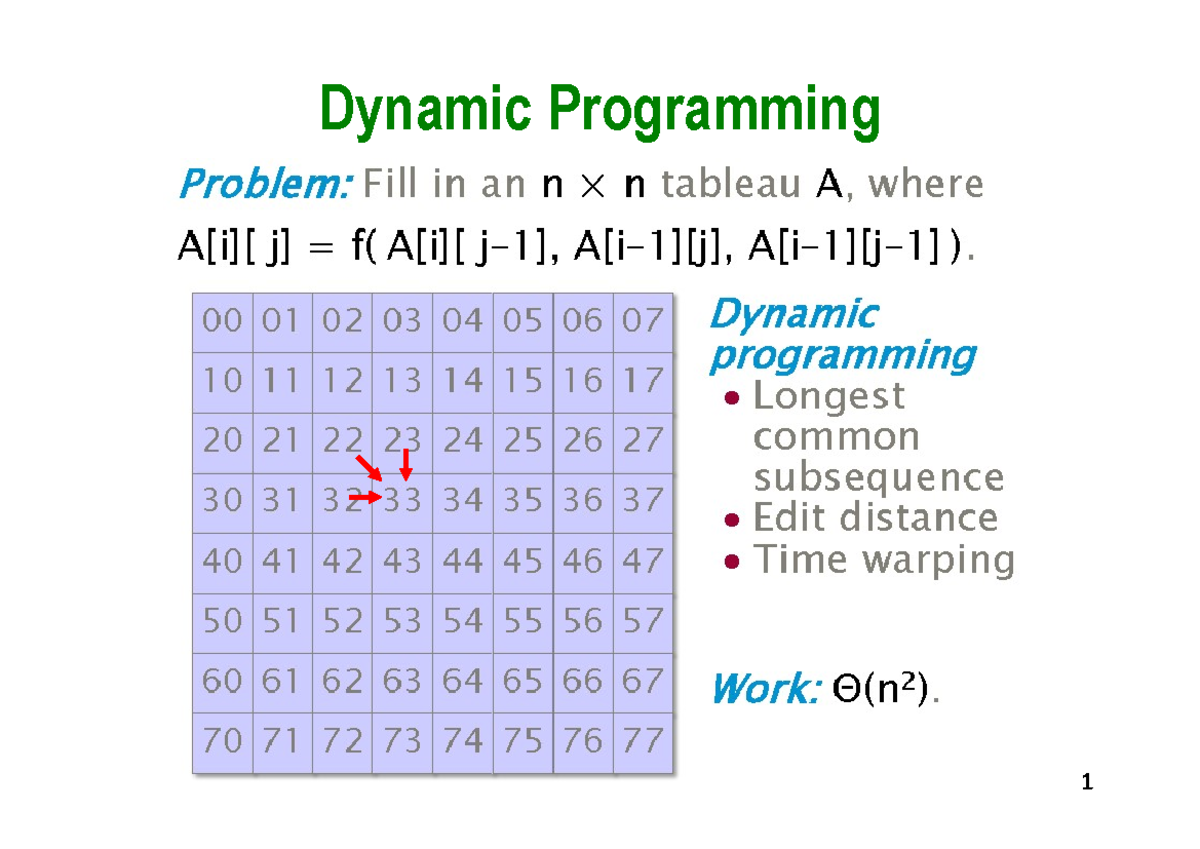 Dynamic Programming

Problem: Fill in an $n \times n$ tableau A, where A[i][ j] = f( A[i][ j–1], A[i–1][j], A[i–1][j–1] ).

| 00 | 01 | 02 | 03 | 04 | 05 | 06 | 07 |
|---|---|---|---|---|---|---|---|
| 10 | 11 | 12 | 13 | 14 | 15 | 16 | 17 |
| 20 | 21 | 22 | 23 | 24 | 25 | 26 | 27 |
| 30 | 31 | 32 | 33 | 34 | 35 | 36 | 37 |
| 40 | 41 | 42 | 43 | 44 | 45 | 46 | 47 |
| 50 | 51 | 52 | 53 | 54 | 55 | 56 | 57 |
| 60 | 61 | 62 | 63 | 64 | 65 | 66 | 67 |
| 70 | 71 | 72 | 73 | 74 | 75 | 76 | 77 |

Dynamic programming
• Longest common subsequence
• Edit distance
• Time warping

Work: $\Theta(n^2)$.

1